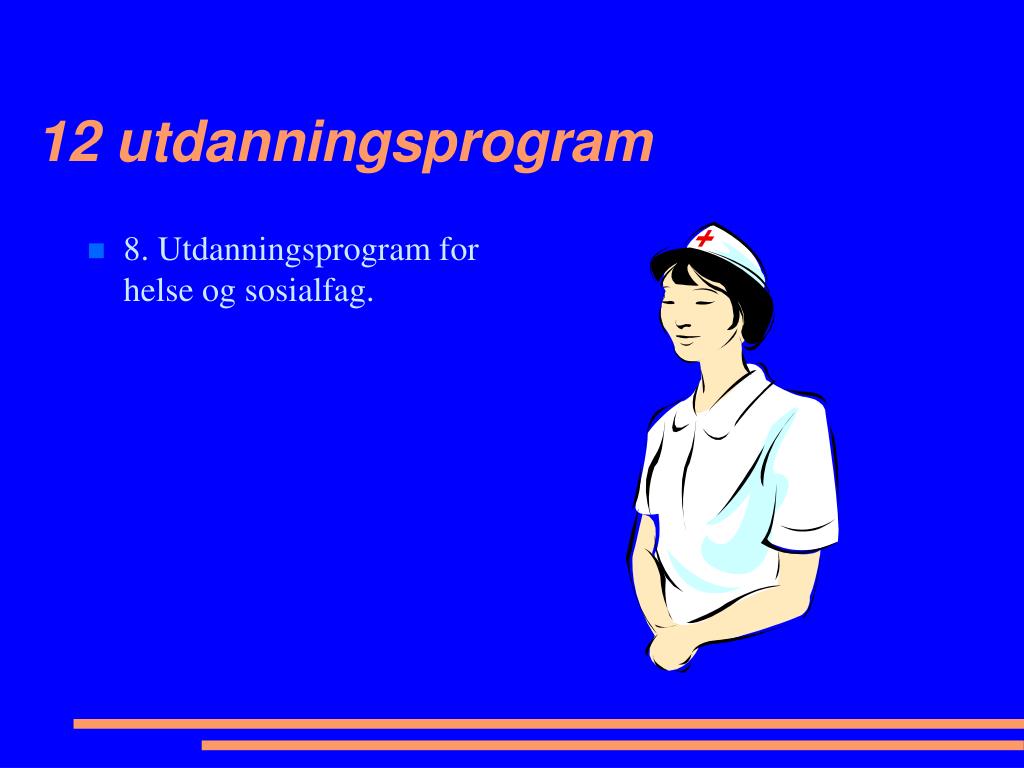 12 utdanningsprogram

8. Utdanningsprogram for helse og sosialfag.